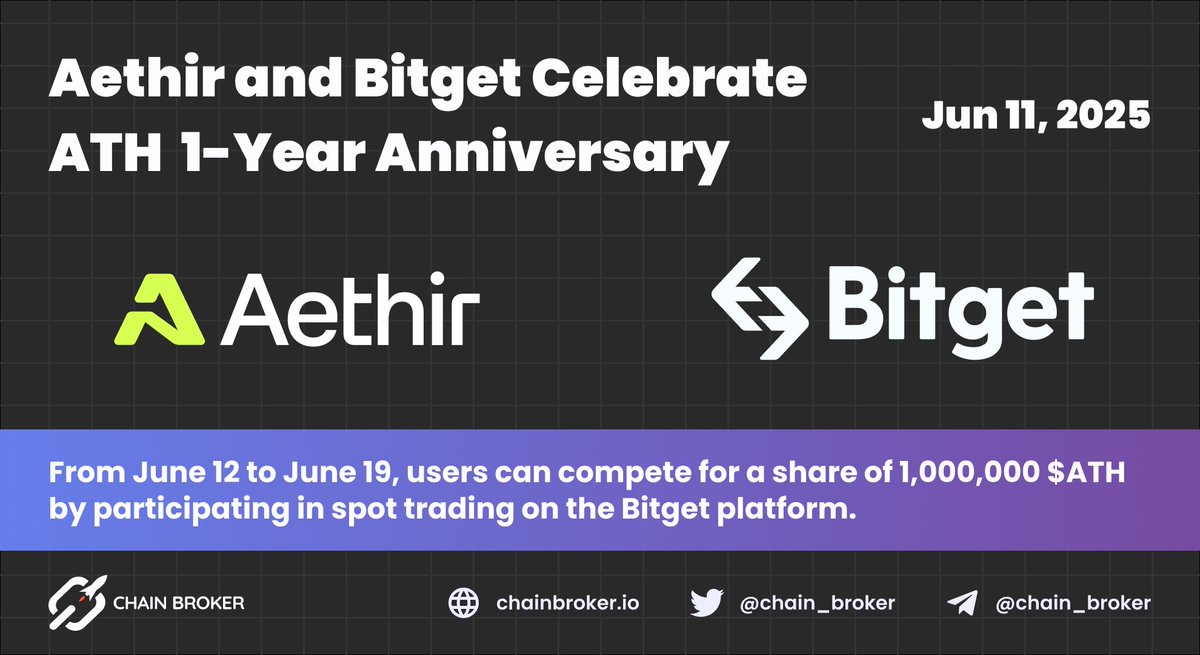 Aethir and Bitget Celebrate ATH 1-Year Anniversary

Jun 11, 2025

Aethir

Bitget

From June 12 to June 19, users can compete for a share of 1,000,000 \$ATH by participating in spot trading on the Bitget platform.

CHAIN BROKER

chainbroker.io

@chain_broker

@chain_broker